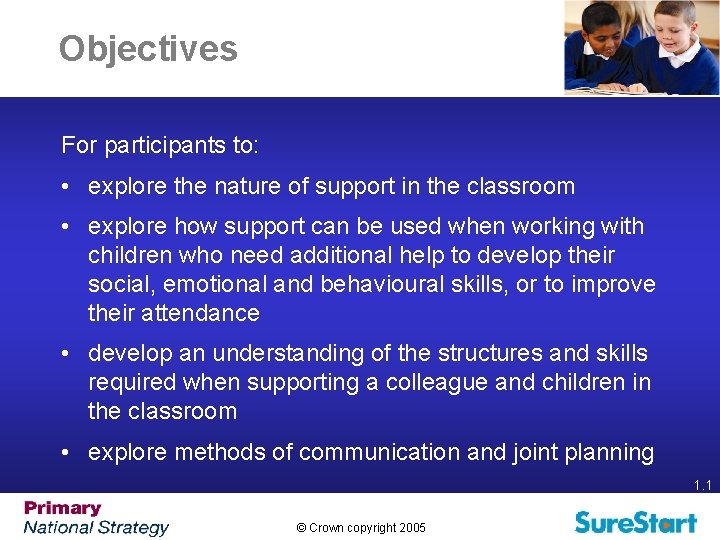 Objectives

For participants to:

• explore the nature of support in the classroom

• explore how support can be used when working with children who need additional help to develop their social, emotional and behavioural skills, or to improve their attendance

• develop an understanding of the structures and skills required when supporting a colleague and children in the classroom

• explore methods of communication and joint planning

1.1

Primary
National Strategy

© Crown copyright 2005

SureStart